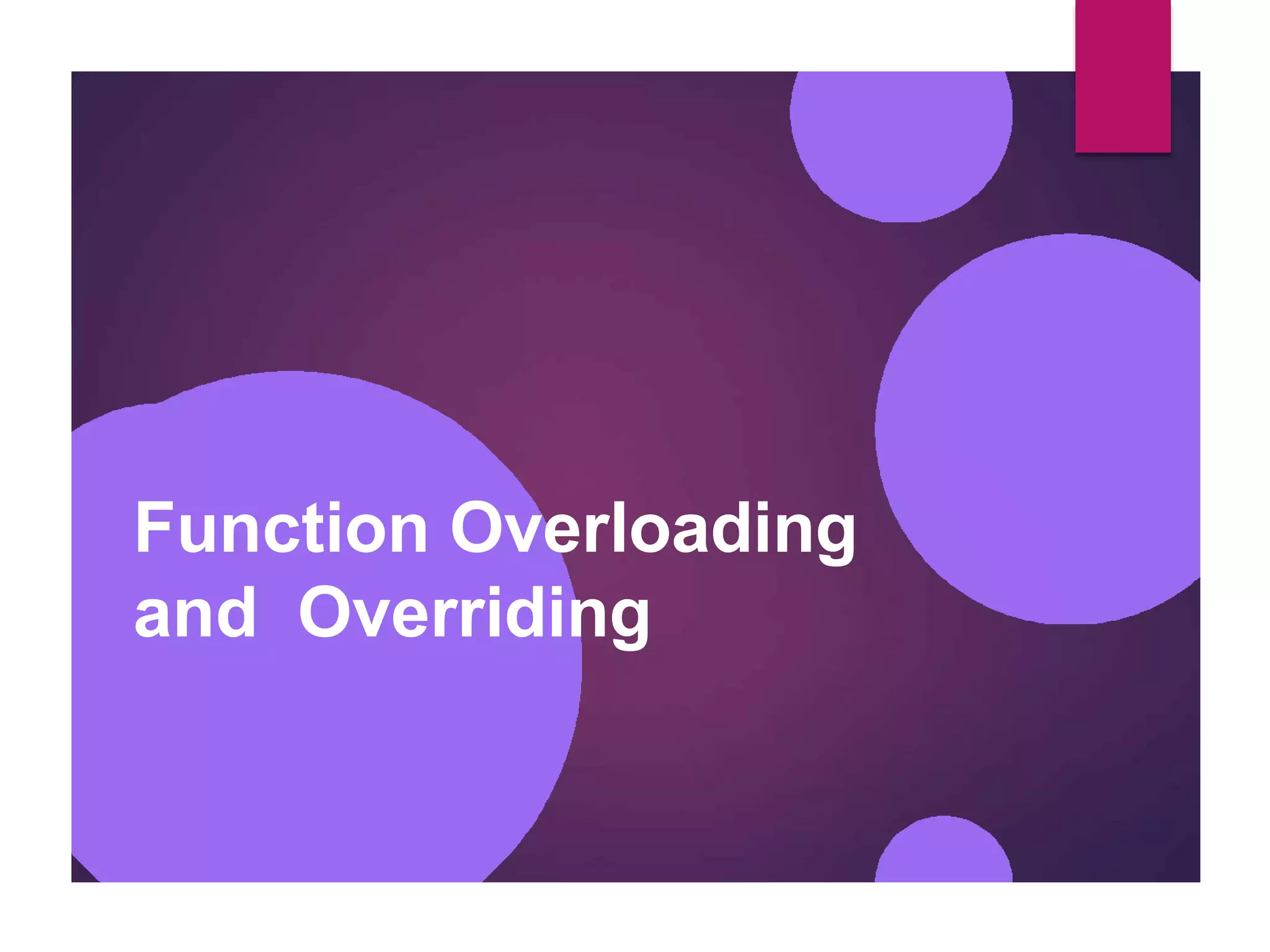 Function Overloading and  Overriding